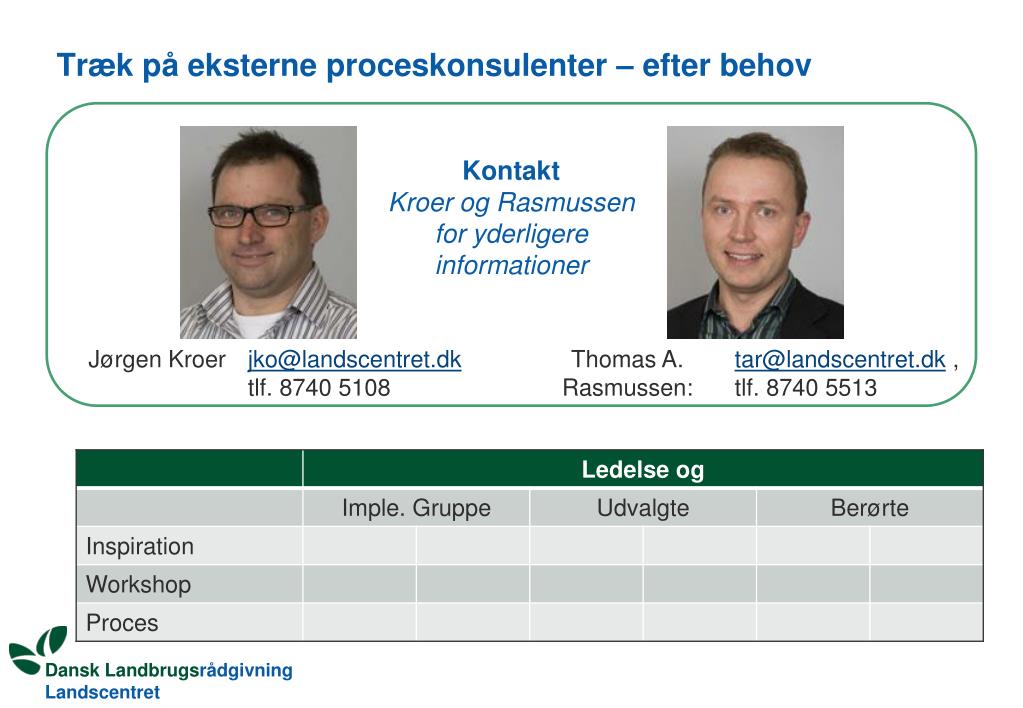 Træk på eksterne proceskonsulenter – efter behov

Kontakt
Kroer og Rasmussen for yderligere informationer

Jørgen Kroer jko@landscentret.dk tlf. 8740 5108

Thomas A. Rasmussen: tar@landscentret.dk , tlf. 8740 5513

| | Ledelse og | | | | | |
|---|---|---|---|---|---|---|
| | Imple. Gruppe | | Udvalgte | | Berørte | |
| Inspiration | | | | | | |
| Workshop | | | | | | |
| Proces | | | | | | |

Dansk Landbrugsrådgivning
Landscentret